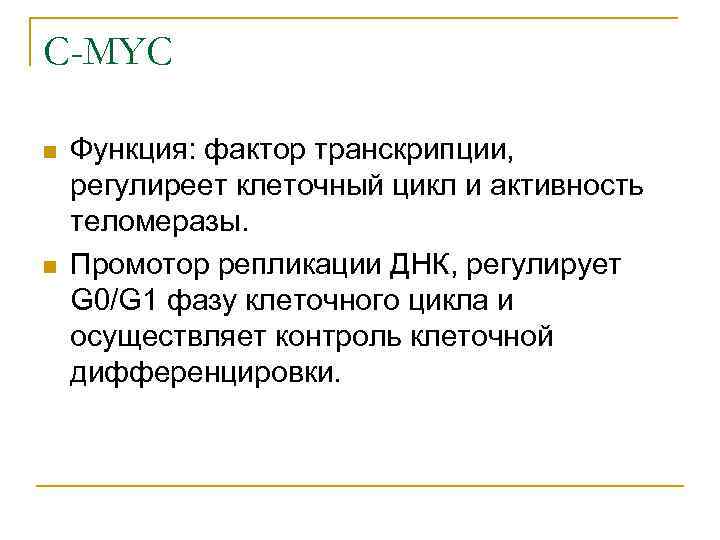 C-MYC

Функция: фактор транскрипции, регулиреет клеточный цикл и активность теломеразы.

Промотор репликации ДНК, регулирует G0/G1 фазу клеточного цикла и осуществляет контроль клеточной дифференцировки.